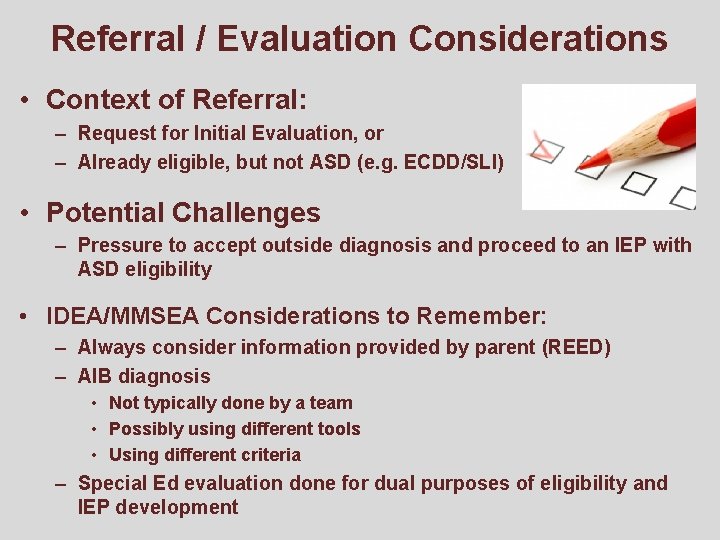 Referral / Evaluation Considerations

• Context of Referral:
– Request for Initial Evaluation, or
– Already eligible, but not ASD (e.g. ECDD/SLI)

• Potential Challenges
– Pressure to accept outside diagnosis and proceed to an IEP with ASD eligibility

• IDEA/MMSEA Considerations to Remember:
– Always consider information provided by parent (REED)
– AIB diagnosis
• Not typically done by a team
• Possibly using different tools
• Using different criteria
– Special Ed evaluation done for dual purposes of eligibility and IEP development